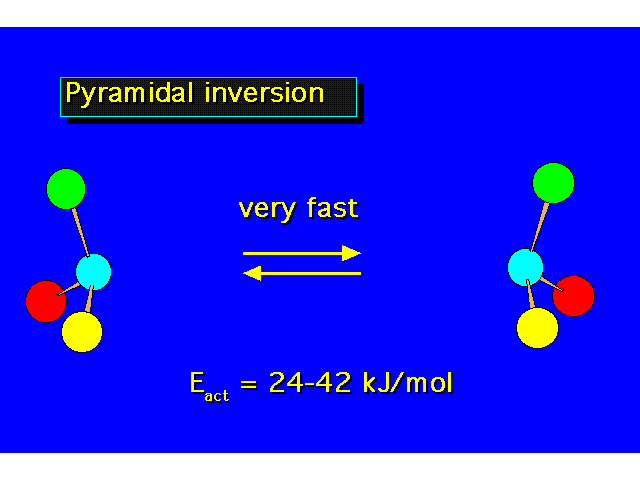 Pyramidal inversion

very fast

$E_{act}$ = 24-42 kJ/mol